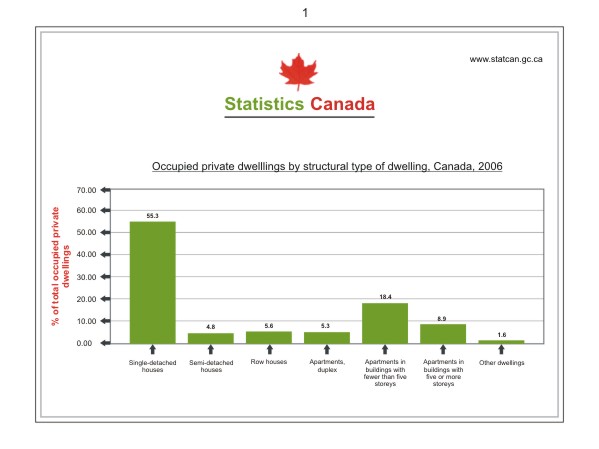 1

www.statcan.gc.ca

Statistics Canada

Occupied private dwelllings by structural type of dwelling, Canada, 2006

% of total occupied private dwellings

70.00
60.00
50.00
40.00
30.00
20.00
10.00
0.00

55.3
4.8
5.6
5.3
18.4
8.9
1.6

Single-detached houses
Semi-detached houses
Row houses
Apartments, duplex
Apartments in buildings with fewer than five storeys
Apartments in buildings with five or more storeys
Other dwellings